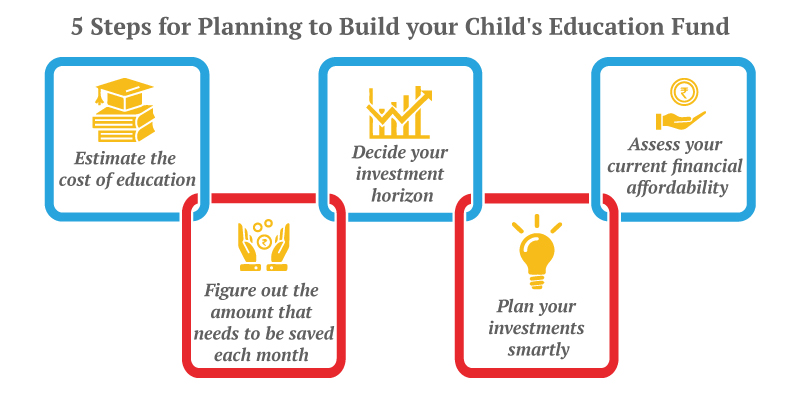 5 Steps for Planning to Build your Child's Education Fund

Estimate the cost of education

Figure out the amount that needs to be saved each month

Decide your investment horizon

Plan your investments smartly

₹

Assess your current financial affordability